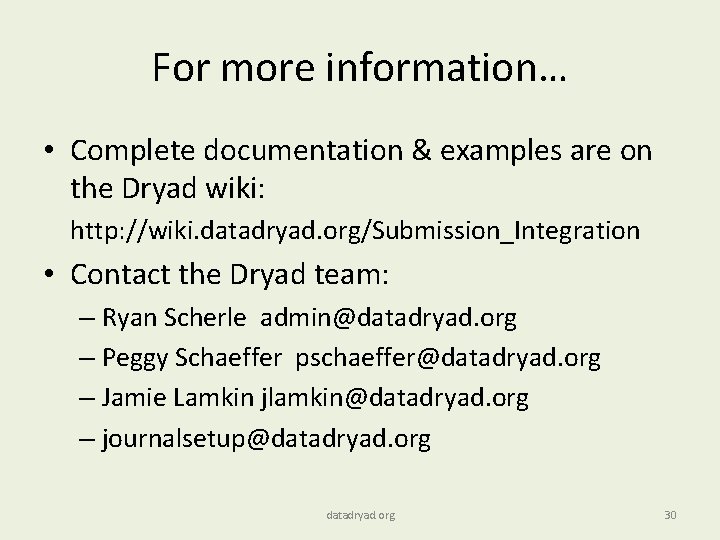 For more information…

• Complete documentation & examples are on the Dryad wiki:
http://wiki.datadryad.org/Submission_Integration

• Contact the Dryad team:
– Ryan Scherle admin@datadryad.org
– Peggy Schaeffer pschaeffer@datadryad.org
– Jamie Lamkin jlamkin@datadryad.org
– journalsetup@datadryad.org

datadryad.org

30